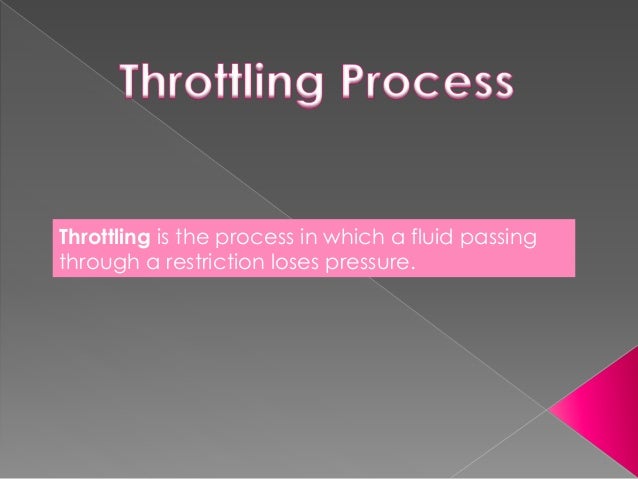 Throttling Process

Throttling is the process in which a fluid passing through a restriction loses pressure.